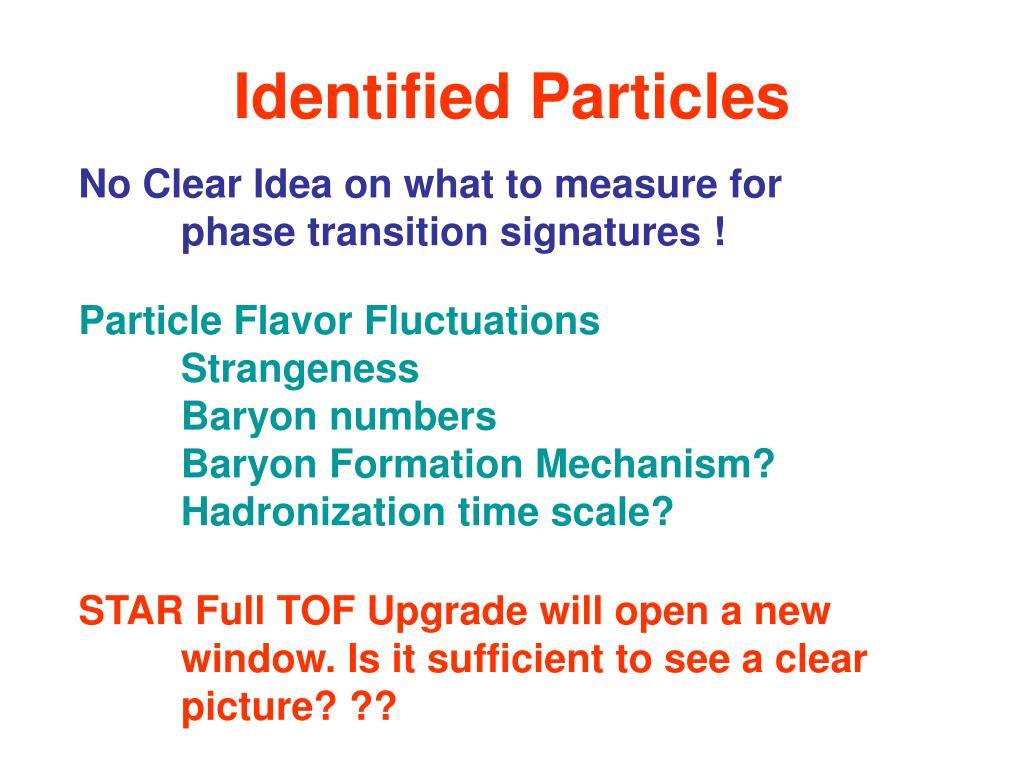 Identified Particles

No Clear Idea on what to measure for phase transition signatures !

Particle Flavor Fluctuations
Strangeness
Baryon numbers
Baryon Formation Mechanism?
Hadronization time scale?

STAR Full TOF Upgrade will open a new window. Is it sufficient to see a clear picture? ??